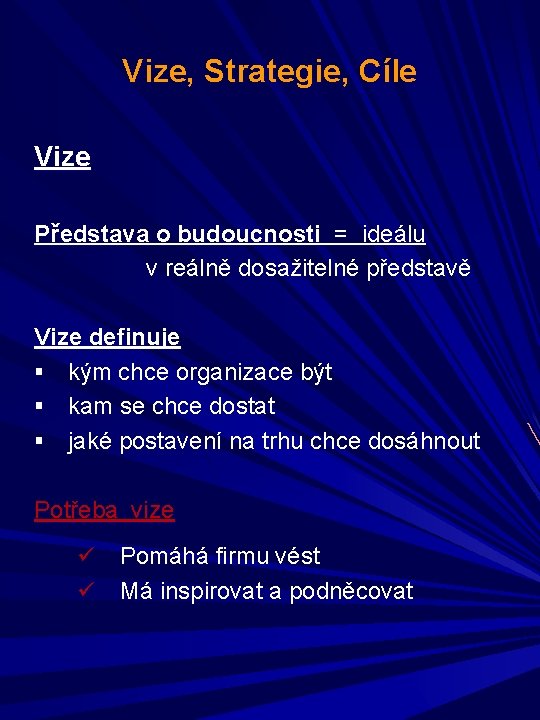 Vize, Strategie, Cíle

Vize

Představa o budoucnosti = ideálu
v reálně dosažitelné představě

Vize definuje
▪ kým chce organizace být
▪ kam se chce dostat
▪ jaké postavení na trhu chce dosáhnout

Potřeba vize

✓ Pomáhá firmu vést
✓ Má inspirovat a podněcovat